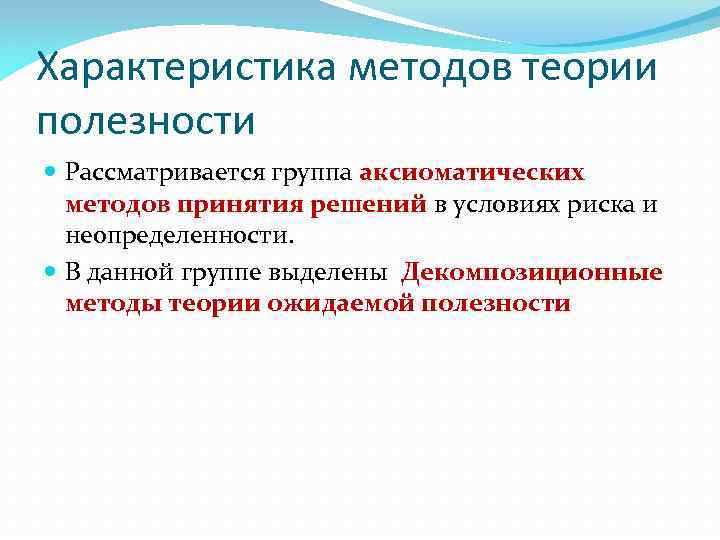 Характеристика методов теории полезности

Рассматривается группа аксиоматических методов принятия решений в условиях риска и неопределенности.

В данной группе выделены Декомпозиционные методы теории ожидаемой полезности